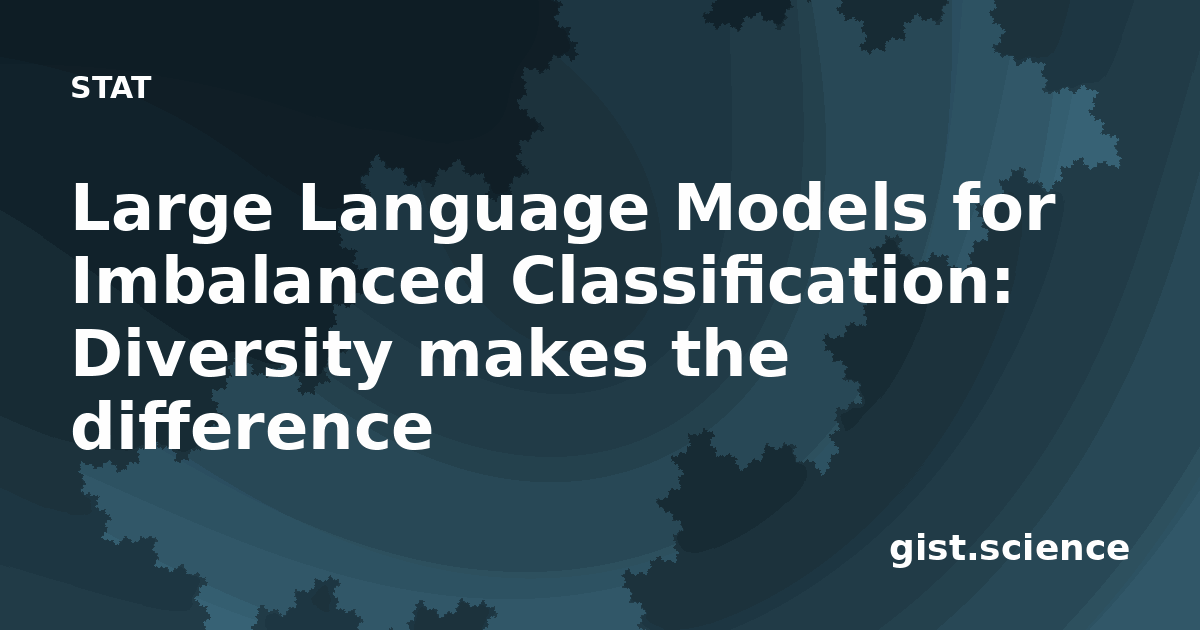 STAT

Large Language Models for Imbalanced Classification: Diversity makes the difference

gist.science